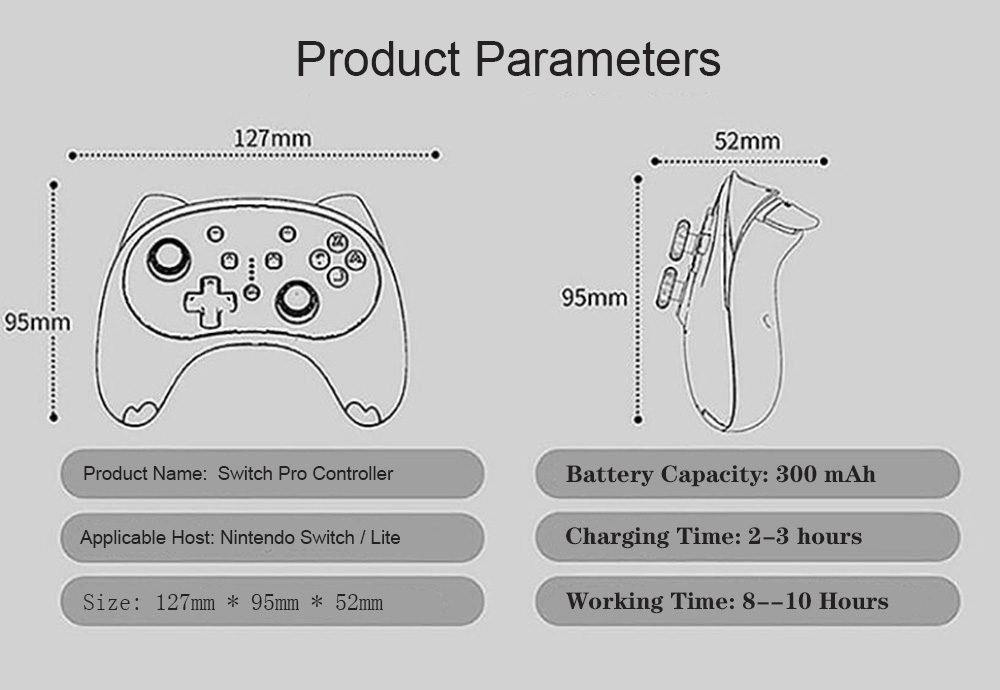 Product Parameters

127mm

95mm

52mm

95mm

Product Name: Switch Pro Controller

Applicable Host: Nintendo Switch / Lite

Size: 127mm * 95mm * 52mm

Battery Capacity: 300 mAh

Charging Time: 2-3 hours

Working Time: 8--10 Hours